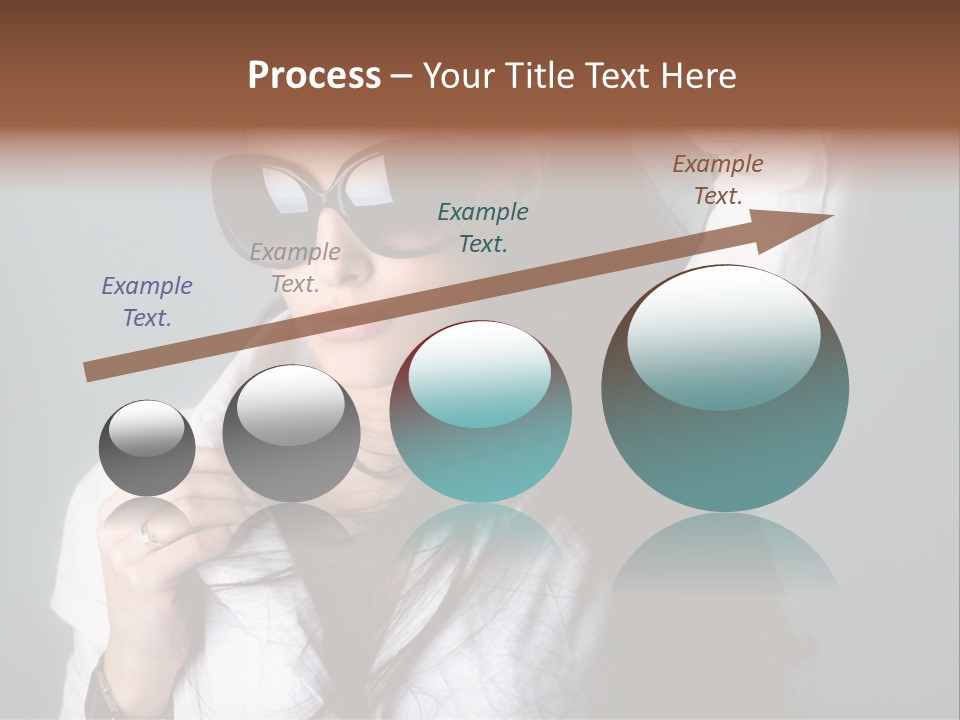 Process – Your Title Text Here

Example Text.

Example Text.

Example Text.

Example Text.